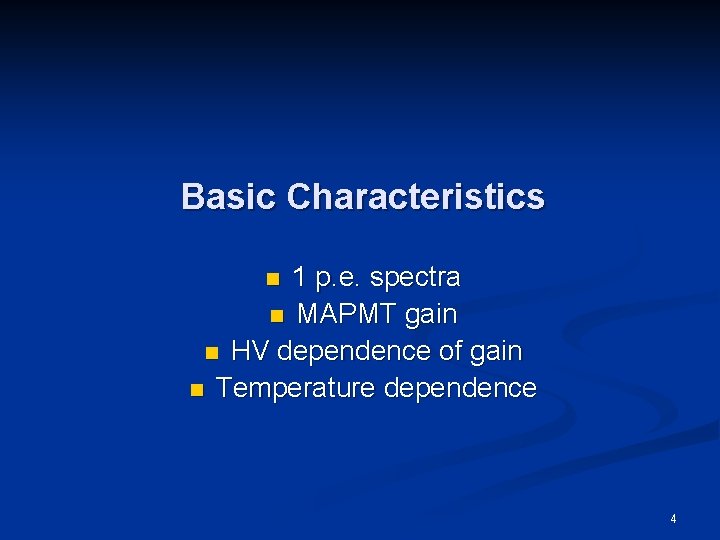 Basic Characteristics

- 1 p.e. spectra
- MAPMT gain
- HV dependence of gain
- Temperature dependence

4